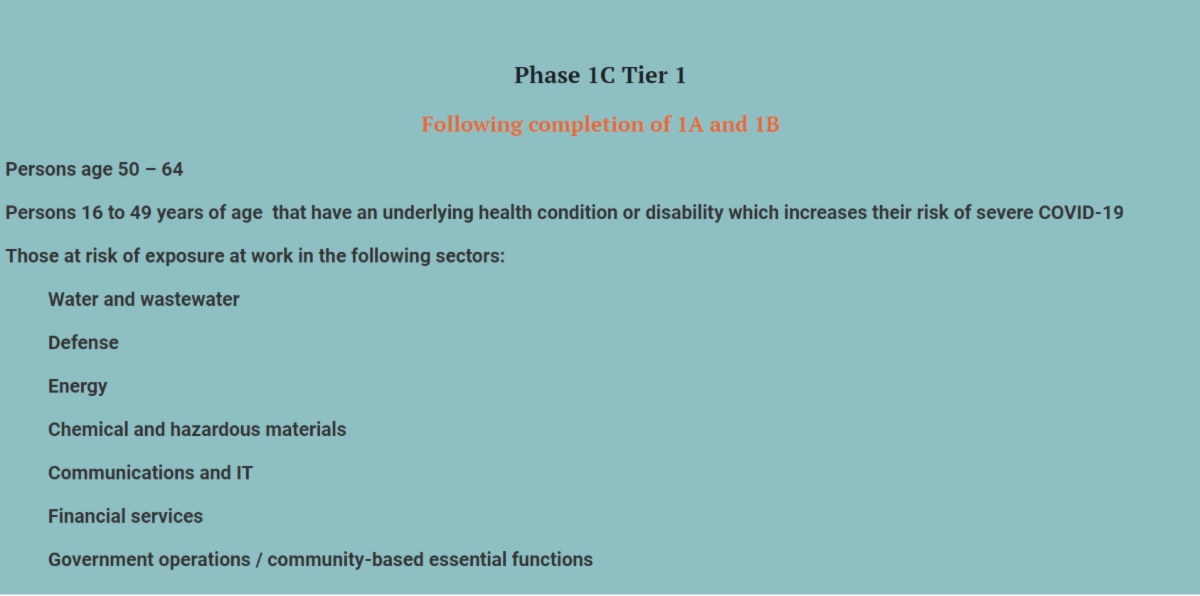 Phase 1C Tier 1

Following completion of 1A and 1B

Persons age 50 – 64

Persons 16 to 49 years of age that have an underlying health condition or disability which increases their risk of severe COVID-19

Those at risk of exposure at work in the following sectors:

Water and wastewater

Defense

Energy

Chemical and hazardous materials

Communications and IT

Financial services

Government operations / community-based essential functions